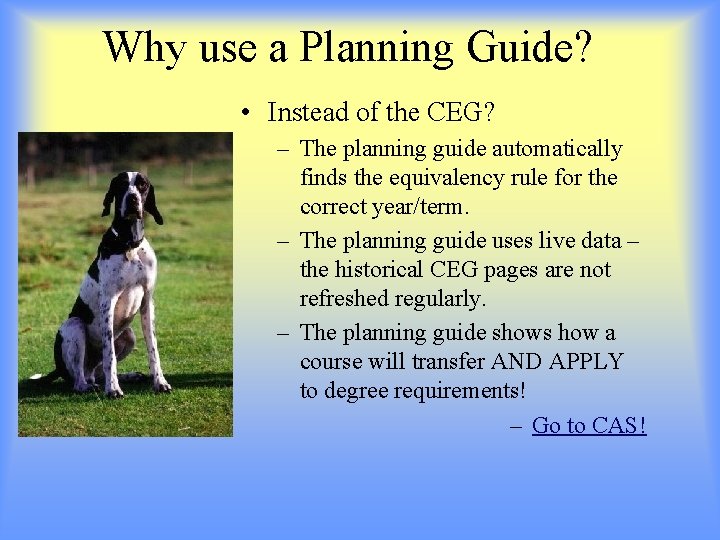 Why use a Planning Guide?

• Instead of the CEG?

– The planning guide automatically finds the equivalency rule for the correct year/term.

– The planning guide uses live data – the historical CEG pages are not refreshed regularly.

– The planning guide shows how a course will transfer AND APPLY to degree requirements!

– Go to CAS!